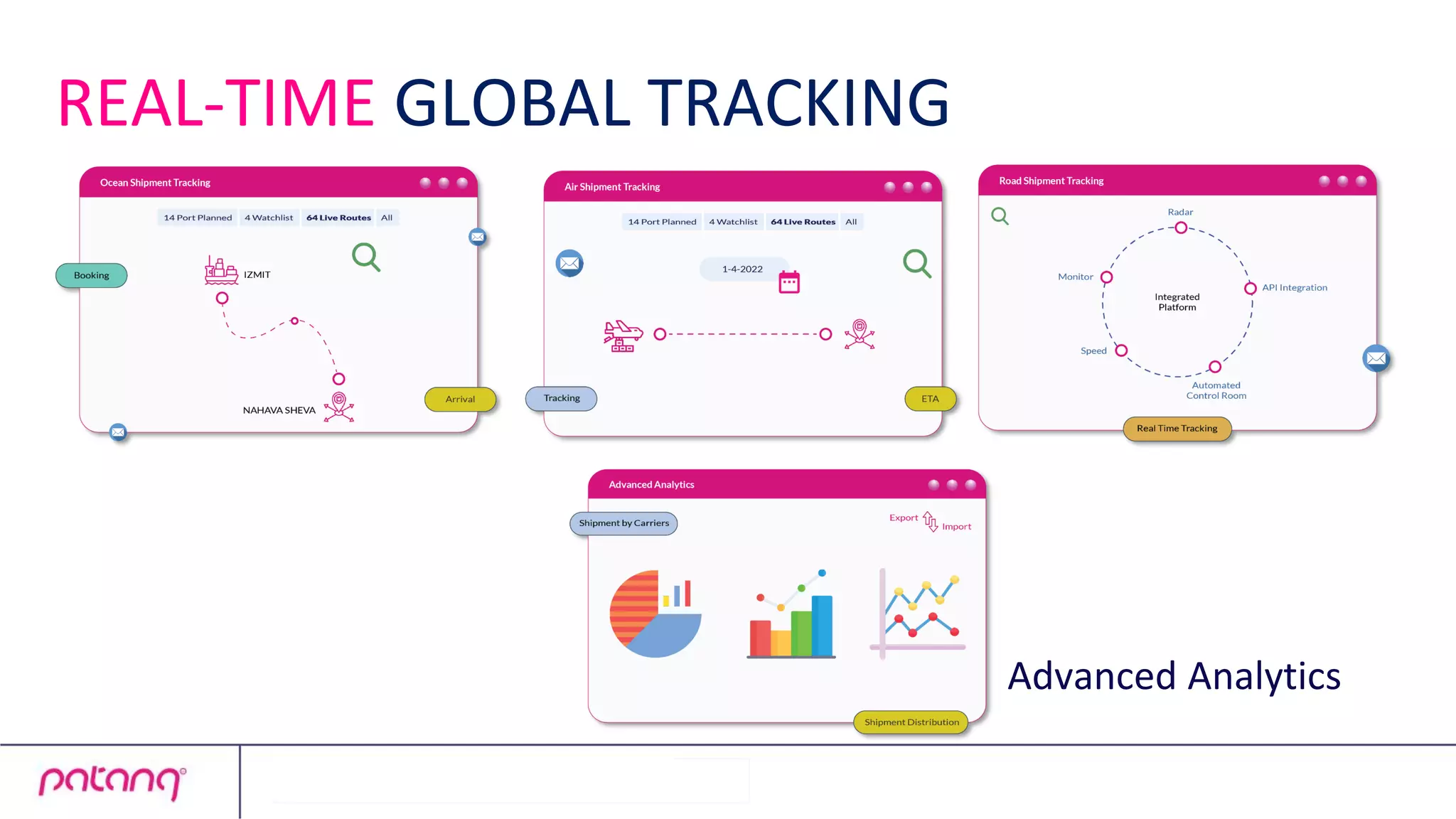 REAL-TIME GLOBAL TRACKING

Ocean Shipment Tracking

14 Port Planned 4 Watchlist 64 Live Routes All

Booking

IZMIT

NAHAVA SHEVA

Arrival

Air Shipment Tracking

14 Port Planned 4 Watchlist 64 Live Routes All

1-4-2022

Tracking

ETA

Road Shipment Tracking

Radar

Monitor

API Integration

Integrated Platform

Speed

Automated Control Room

Real Time Tracking

Advanced Analytics

Shipment by Carriers

Export Import

Shipment Distribution

Advanced Analytics

patang